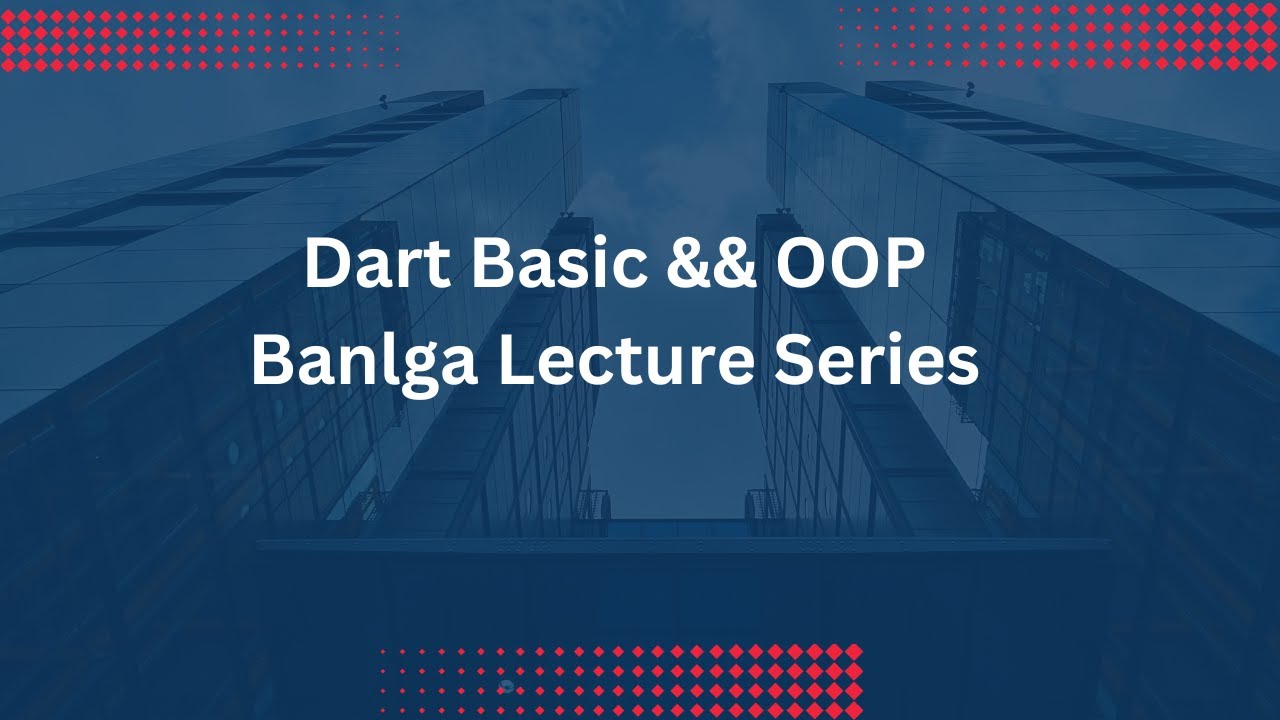 Dart Basic && OOP
Banlga Lecture Series